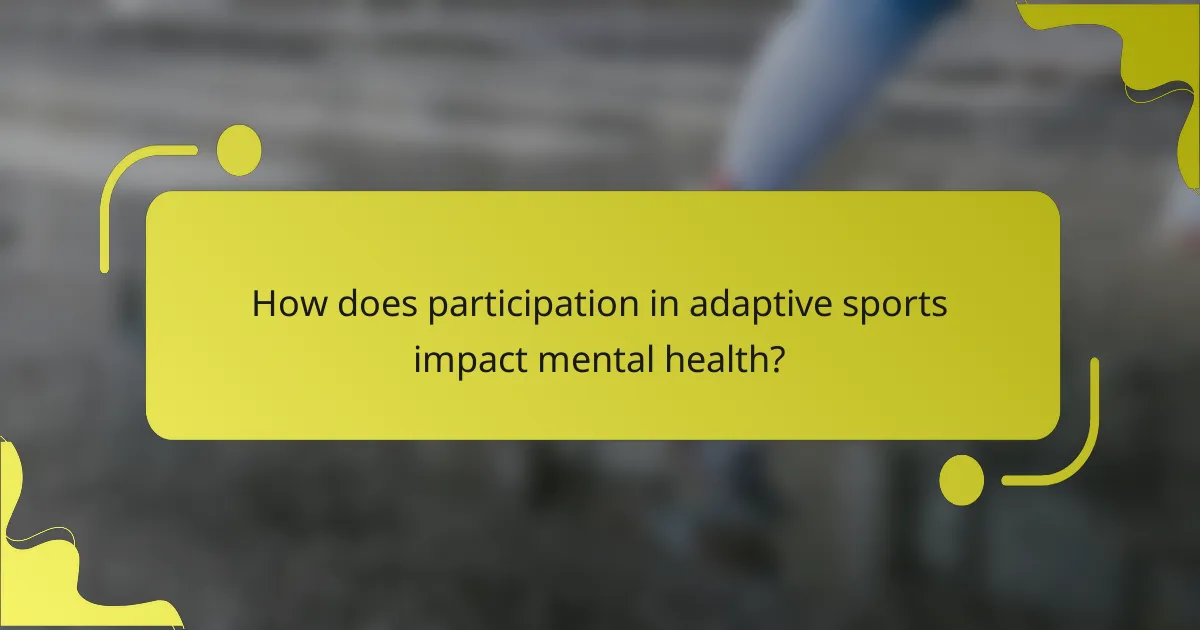 How does participation in adaptive sports impact mental health?